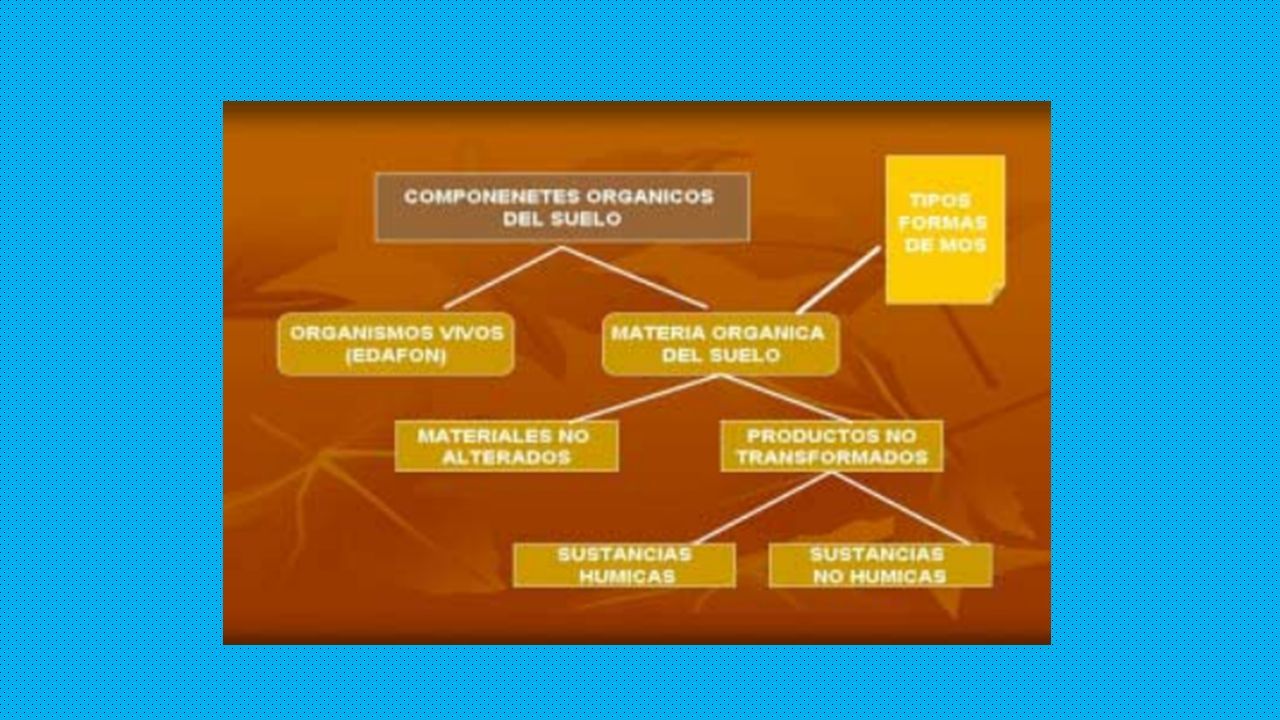 COMPONENETES ORGANICOS DEL SUELO

TIPOS FORMAS DE MOS

ORGANISMOS VIVOS (EDAFON)

MATERIA ORGANICA DEL SUELO

MATERIALES NO ALTERADOS

PRODUCTOS NO TRANSFORMADOS

SUSTANCIAS HUMICAS

SUSTANCIAS NO HUMICAS